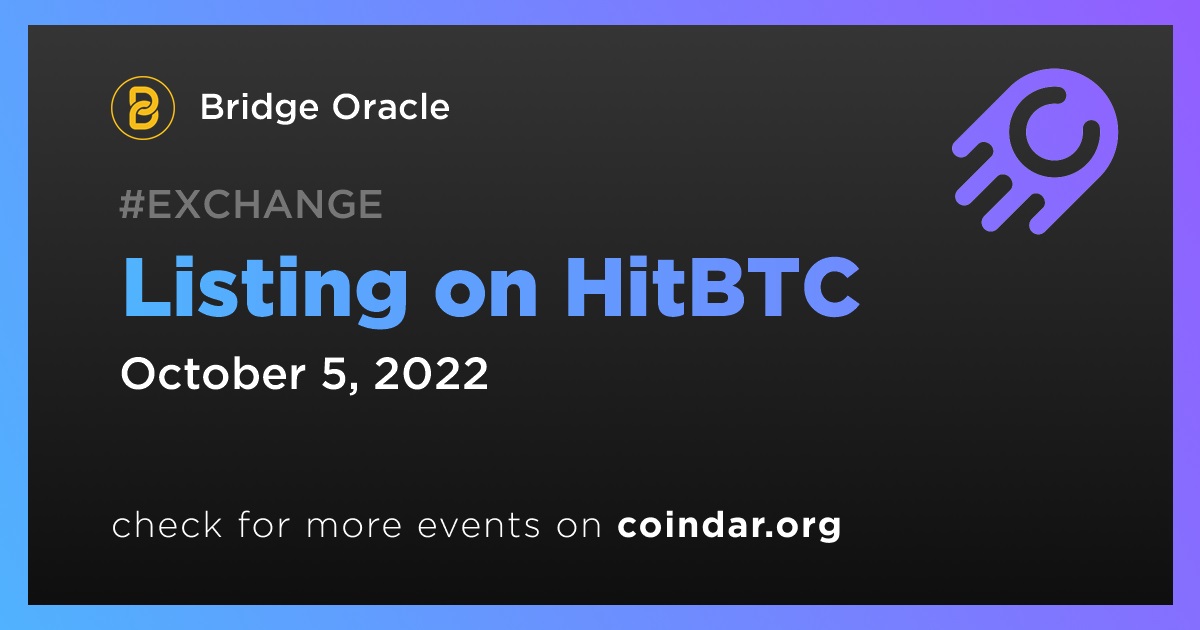 Bridge Oracle

#EXCHANGE

Listing on HitBTC

October 5, 2022

check for more events on coindar.org